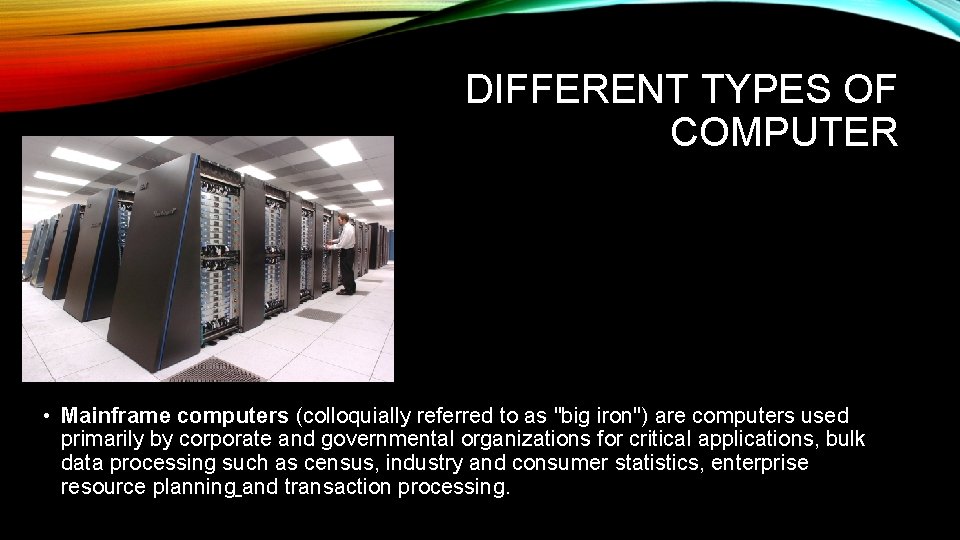 DIFFERENT TYPES OF COMPUTER

• Mainframe computers (colloquially referred to as "big iron") are computers used primarily by corporate and governmental organizations for critical applications, bulk data processing such as census, industry and consumer statistics, enterprise resource planning and transaction processing.